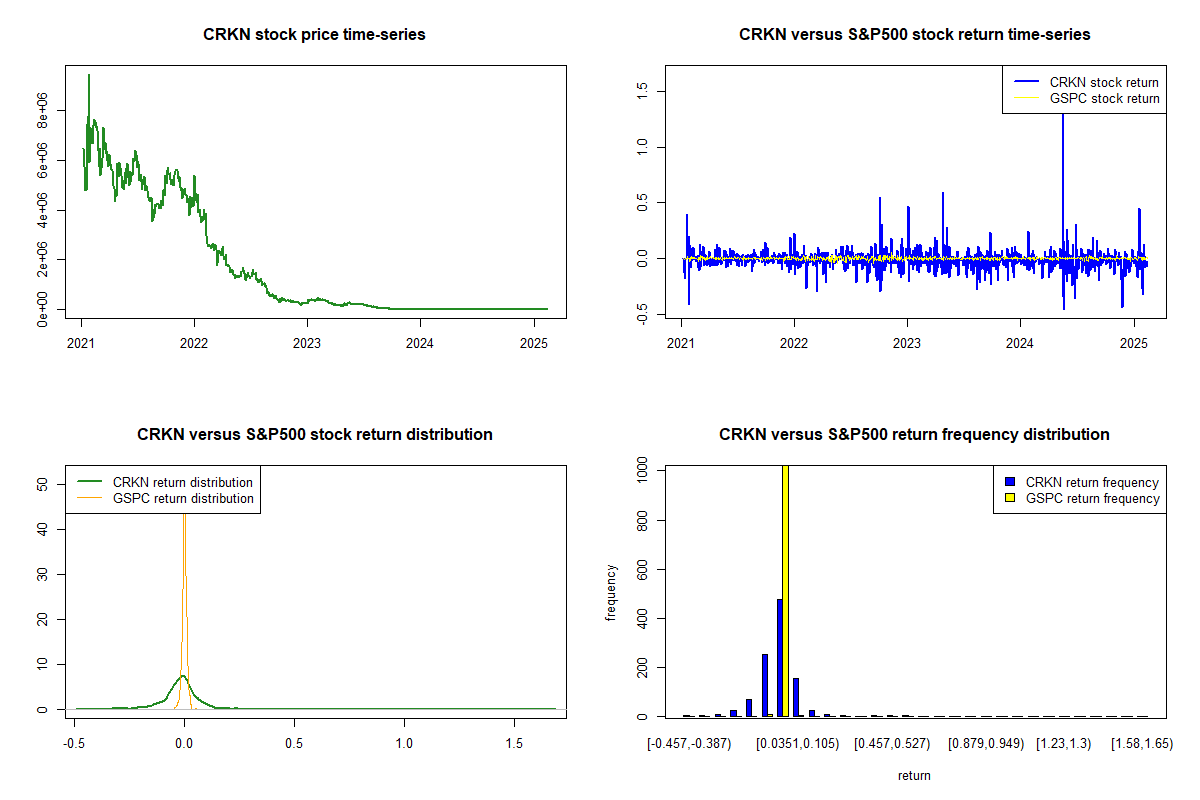 CRKN stock price time-series

0e+00
2e+06
4e+06
6e+06
8e+06

2021 2022 2023 2024 2025

CRKN versus S&P500 stock return time-series

CRKN stock return
GSPC stock return

-0.5
0.0
0.5
1.0
1.5

2021 2022 2023 2024 2025

CRKN versus S&P500 stock return distribution

CRKN return distribution
GSPC return distribution

0
10
20
30
40
50

-0.5 0.0 0.5 1.0 1.5

CRKN versus S&P500 return frequency distribution

CRKN return frequency
GSPC return frequency

frequency

0
200
400
600
800
1000

[-0.457,-0.387) [0.0351,0.105) [0.457,0.527) [0.879,0.949) [1.23,1.3) [1.58,1.65)

return